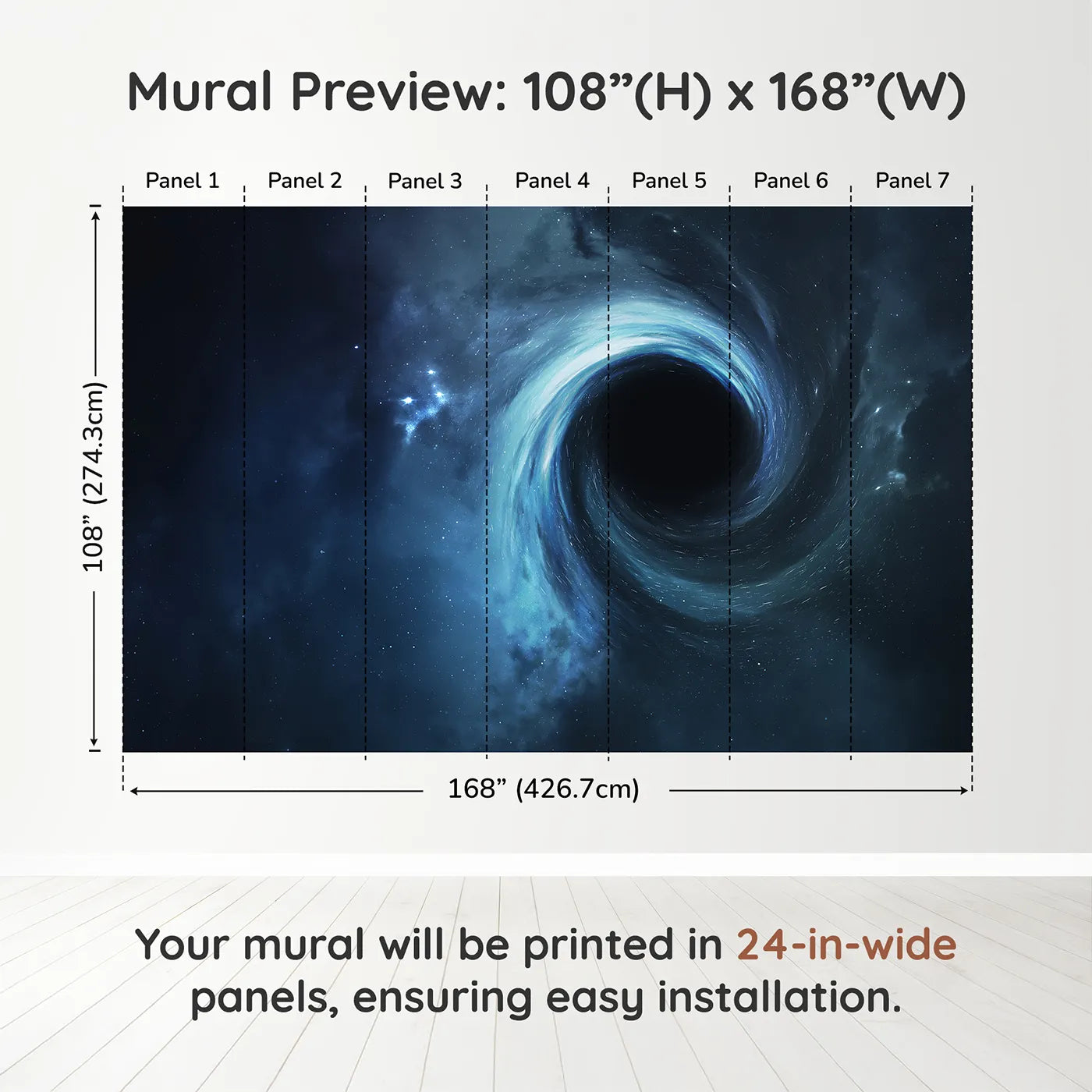 Mural Preview: 108”(H) x 168”(W)

Panel 1 Panel 2 Panel 3 Panel 4 Panel 5 Panel 6 Panel 7

108” (274.3cm)

168” (426.7cm)

Your mural will be printed in 24-in-wide panels, ensuring easy installation.